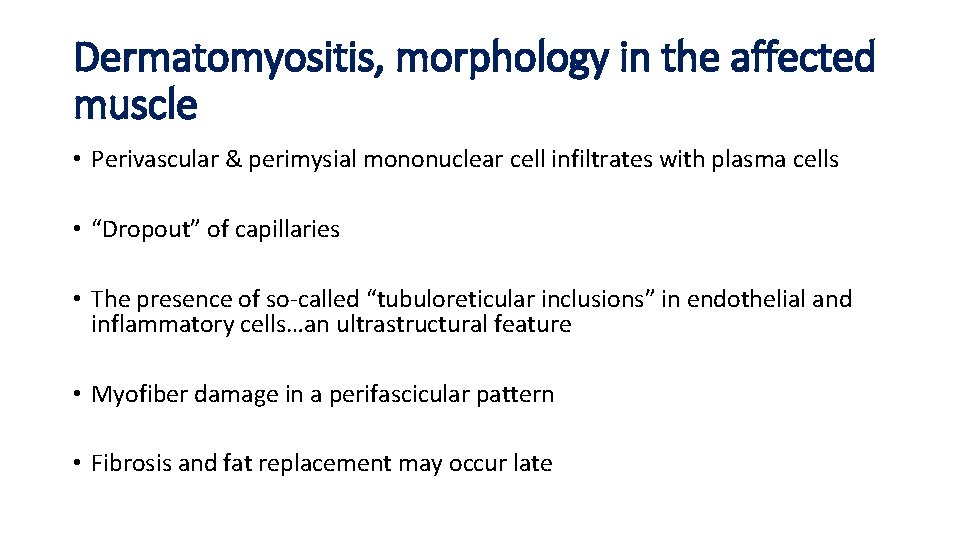 Dermatomyositis, morphology in the affected muscle

• Perivascular & perimysial mononuclear cell infiltrates with plasma cells

• “Dropout” of capillaries

• The presence of so-called “tubuloreticular inclusions” in endothelial and inflammatory cells…an ultrastructural feature

• Myofiber damage in a perifascicular pattern

• Fibrosis and fat replacement may occur late